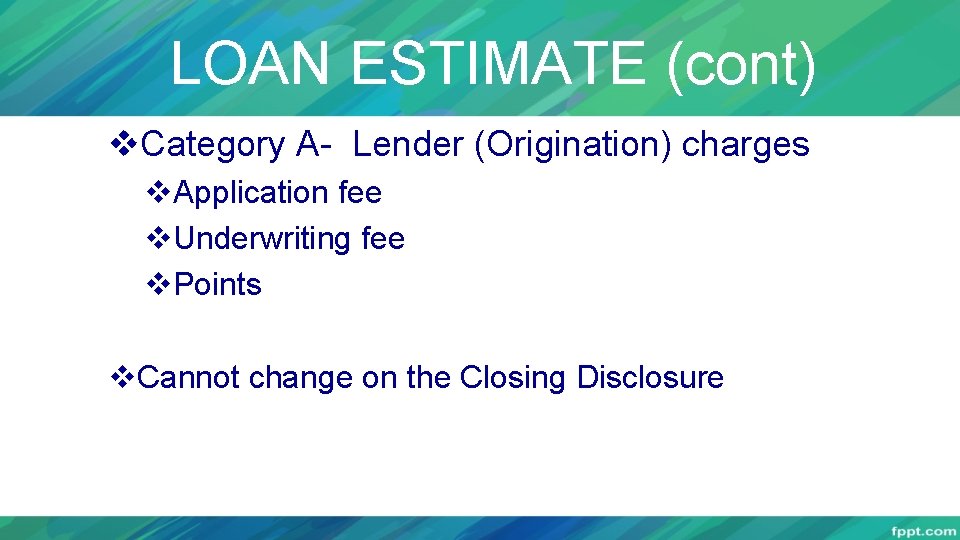 LOAN ESTIMATE (cont)

❖Category A- Lender (Origination) charges

❖Application fee

❖Underwriting fee

❖Points

❖Cannot change on the Closing Disclosure

fppt.com